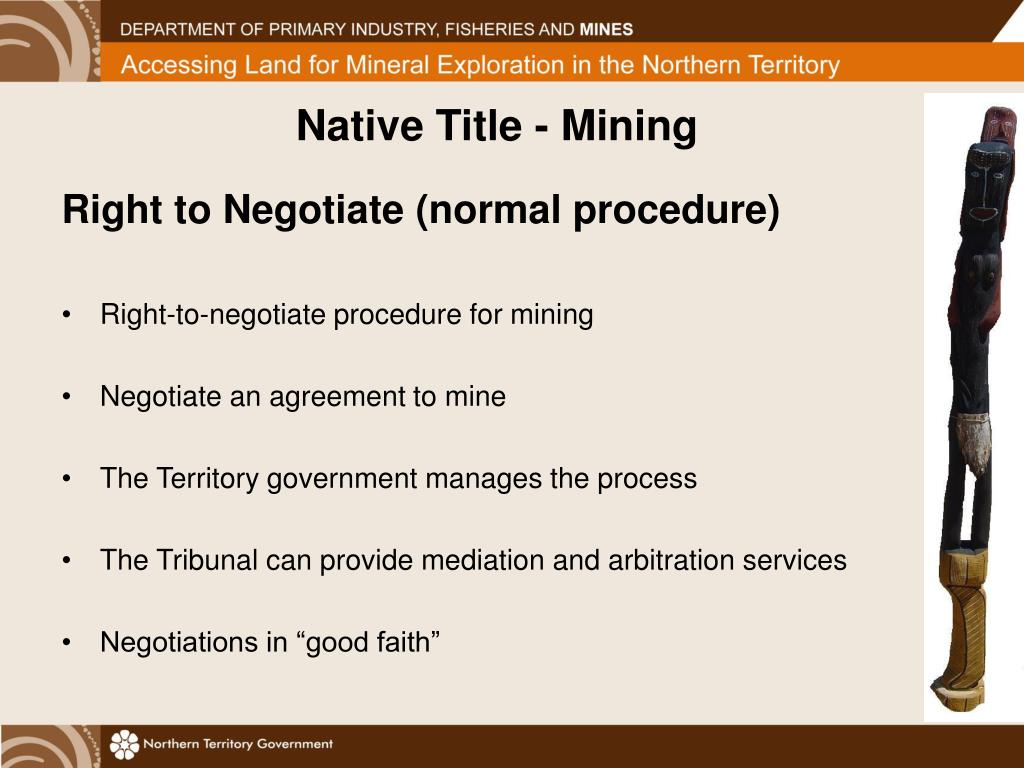 DEPARTMENT OF PRIMARY INDUSTRY, FISHERIES AND MINES
Accessing Land for Mineral Exploration in the Northern Territory

Native Title - Mining

Right to Negotiate (normal procedure)

• Right-to-negotiate procedure for mining

• Negotiate an agreement to mine

• The Territory government manages the process

• The Tribunal can provide mediation and arbitration services

• Negotiations in “good faith”

Northern Territory Government